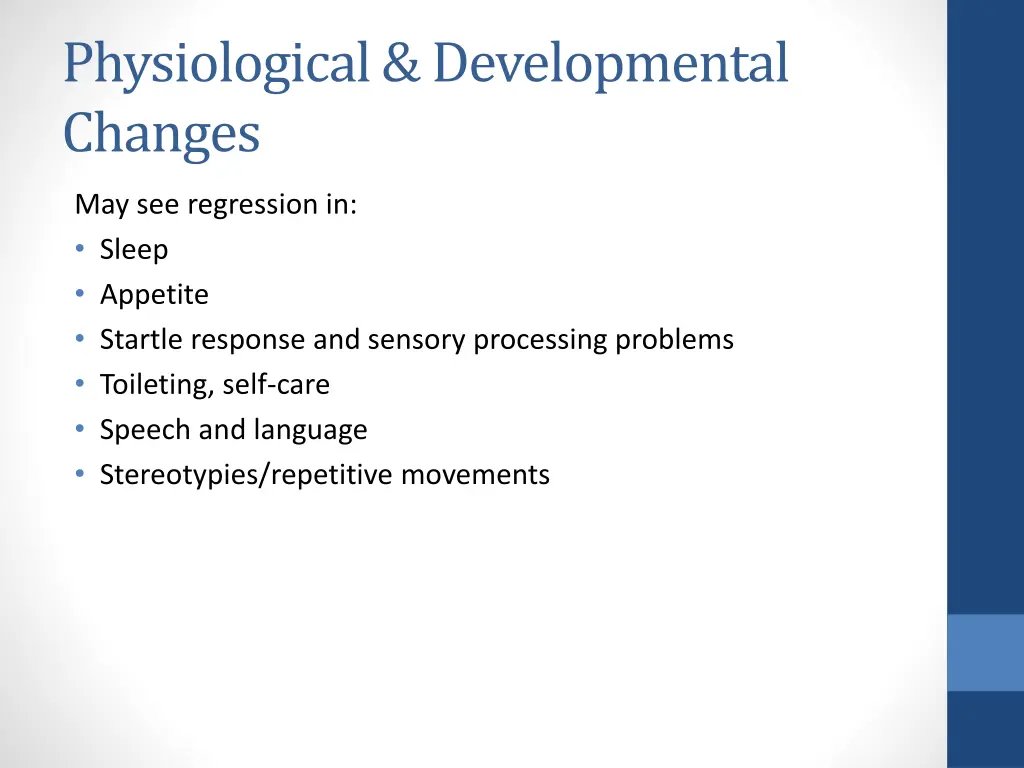 Physiological & Developmental Changes

May see regression in:
• Sleep
• Appetite
• Startle response and sensory processing problems
• Toileting, self-care
• Speech and language
• Stereotypies/repetitive movements